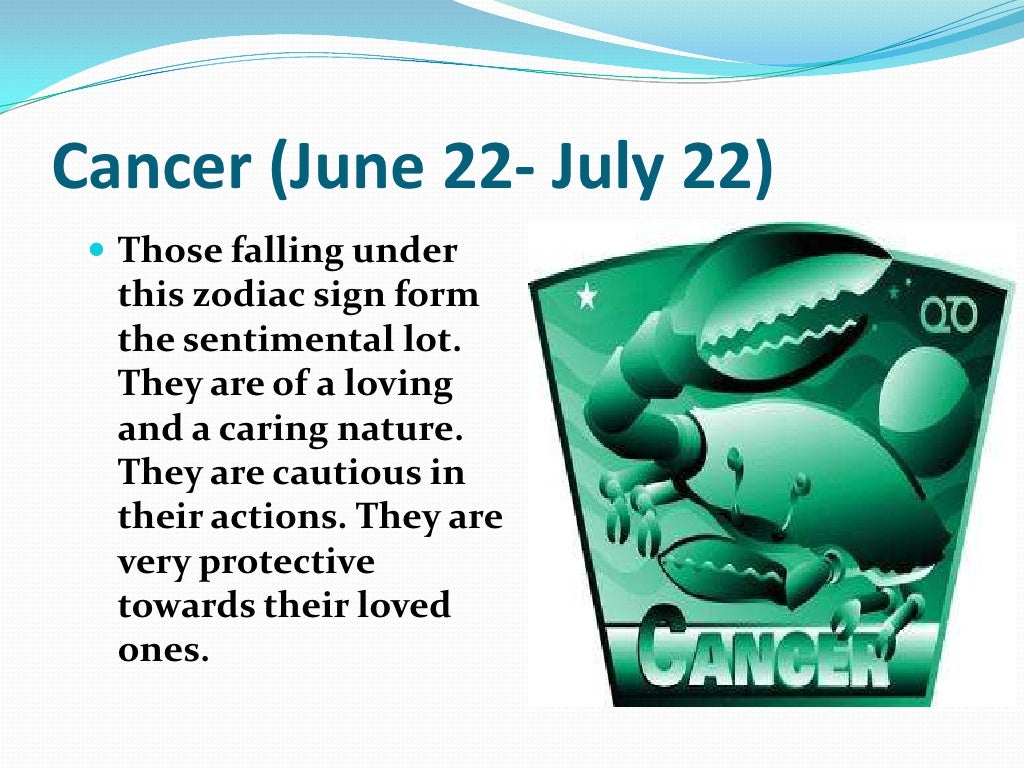 Cancer (June 22- July 22)

Those falling under this zodiac sign form the sentimental lot. They are of a loving and a caring nature. They are cautious in their actions. They are very protective towards their loved ones.

CANCER